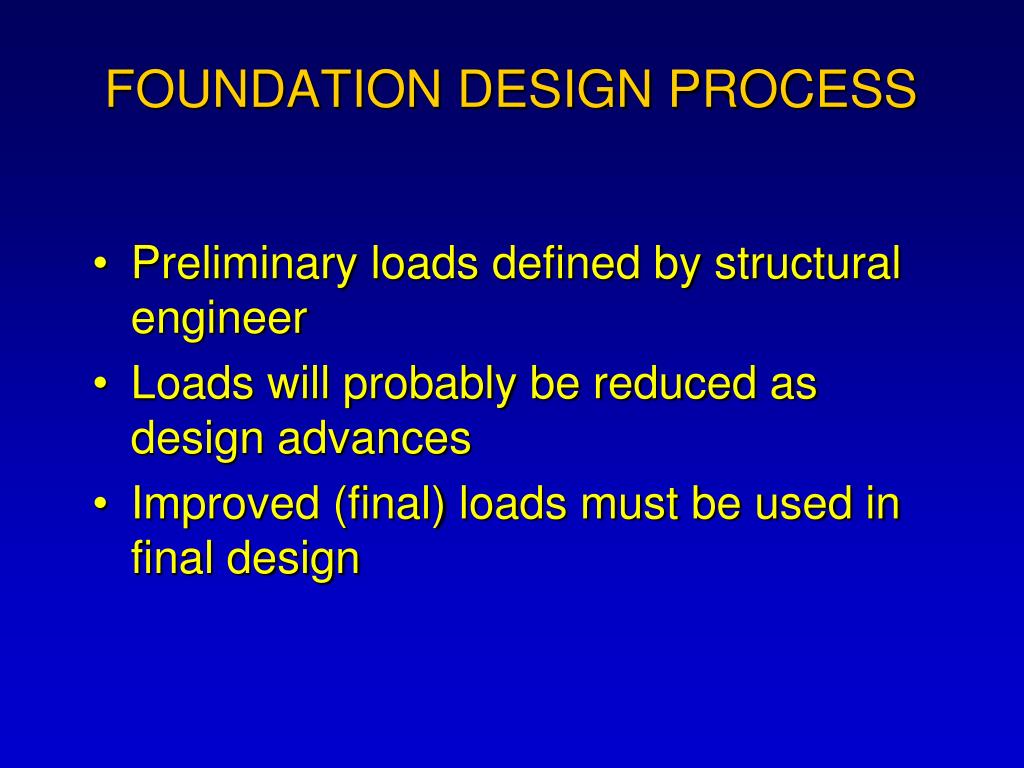 FOUNDATION DESIGN PROCESS

• Preliminary loads defined by structural engineer
• Loads will probably be reduced as design advances
• Improved (final) loads must be used in final design